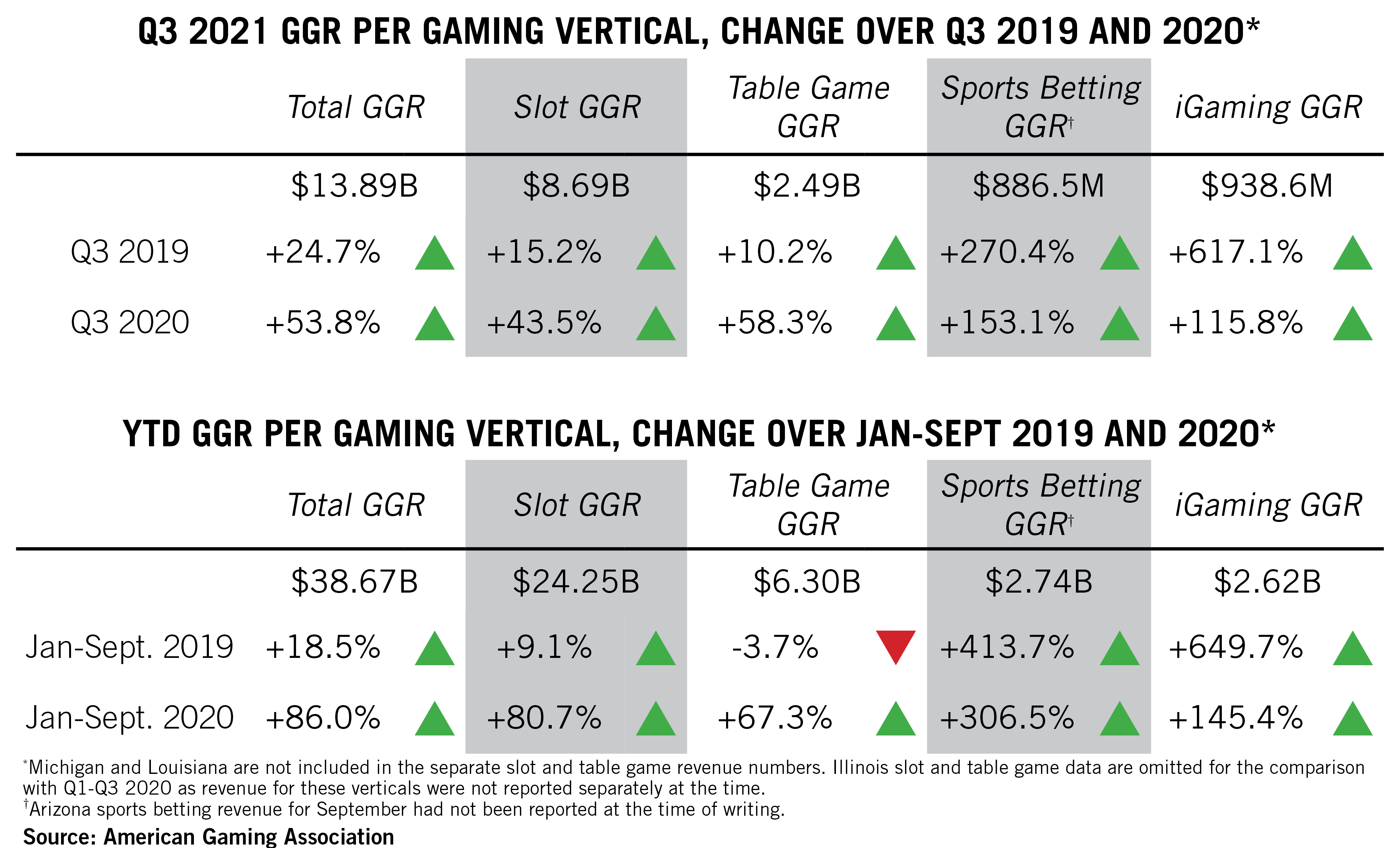 Q3 2021 GGR PER GAMING VERTICAL, CHANGE OVER Q3 2019 AND 2020*

| | Total GGR | Slot GGR | Table Game GGR | Sports Betting GGR† | iGaming GGR |
|---|---|---|---|---|---|
| | \$13.89B | \$8.69B | \$2.49B | \$886.5M | \$938.6M |
| Q3 2019 | +24.7% | +15.2% | +10.2% | +270.4% | +617.1% |
| Q3 2020 | +53.8% | +43.5% | +58.3% | +153.1% | +115.8% |

YTD GGR PER GAMING VERTICAL, CHANGE OVER JAN-SEPT 2019 AND 2020*

| | Total GGR | Slot GGR | Table Game GGR | Sports Betting GGR† | iGaming GGR |
|---|---|---|---|---|---|
| | \$38.67B | \$24.25B | \$6.30B | \$2.74B | \$2.62B |
| Jan-Sept. 2019 | +18.5% | +9.1% | -3.7% | +413.7% | +649.7% |
| Jan-Sept. 2020 | +86.0% | +80.7% | +67.3% | +306.5% | +145.4% |

*Michigan and Louisiana are not included in the separate slot and table game revenue numbers. Illinois slot and table game data are omitted for the comparison with Q1-Q3 2020 as revenue for these verticals were not reported separately at the time.
†Arizona sports betting revenue for September had not been reported at the time of writing.
Source: American Gaming Association